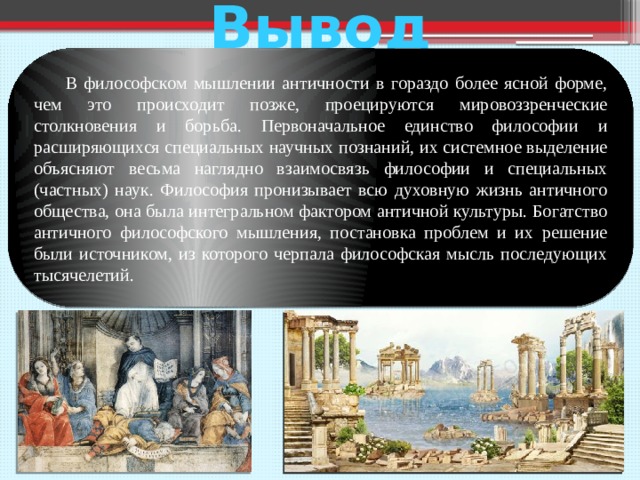 Вывод

В философском мышлении античности в гораздо более ясной форме, чем это происходит позже, проецируются мировоззренческие столкновения и борьба. Первоначальное единство философии и расширяющихся специальных научных познаний, их системное выделение обьясняют весьма наглядно взаимосвязь философии и специальных (частных) наук. Философия пронизывает всю духовную жизнь античного общества, она была интегральном фактором античной культуры. Богатство античного философского мышления, постановка проблем и их решение были источником, из которого черпала философская мысль последующих тысячелетий.